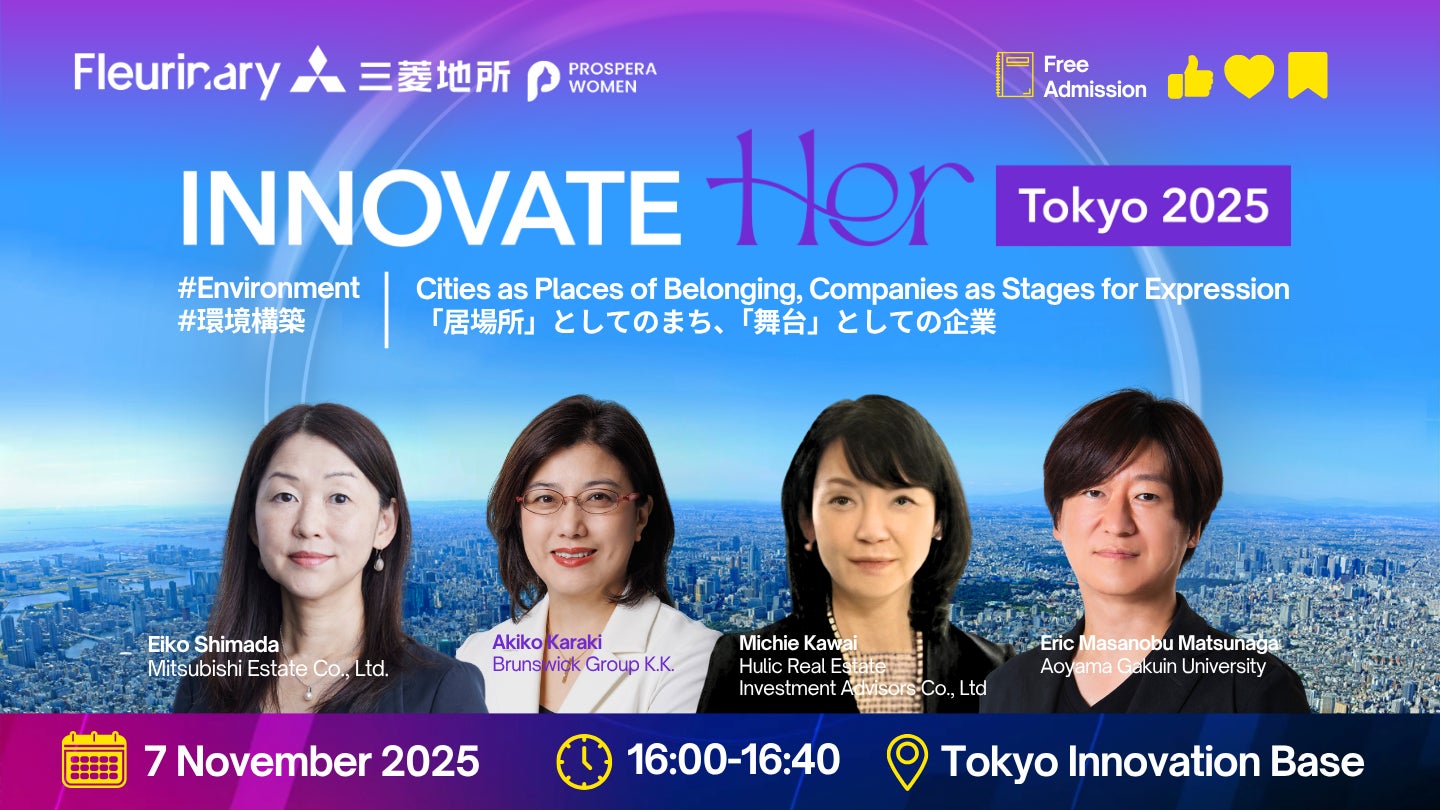 Fleurinary 三菱地所 PROSPERA WOMEN

Free Admission

INNOVATE Her Tokyo 2025

#Environment
#環境構築

Cities as Places of Belonging, Companies as Stages for Expression
「居場所」としてのまち、「舞台」としての企業

Eiko Shimada
Mitsubishi Estate Co., Ltd.

Akiko Karaki
Brunswick Group K.K.

Michie Kawai
Hulic Real Estate Investment Advisors Co., Ltd

Eric Masanobu Matsunaga
Aoyama Gakuin University

7 November 2025

16:00-16:40

Tokyo Innovation Base